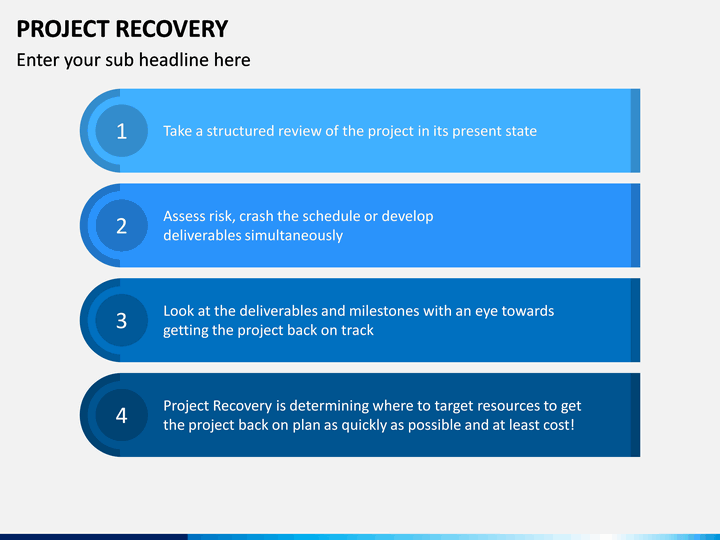 PROJECT RECOVERY
Enter your sub headline here

1
Take a structured review of the project in its present state

2
Assess risk, crash the schedule or develop deliverables simultaneously

3
Look at the deliverables and milestones with an eye towards getting the project back on track

4
Project Recovery is determining where to target resources to get the project back on plan as quickly as possible and at least cost!